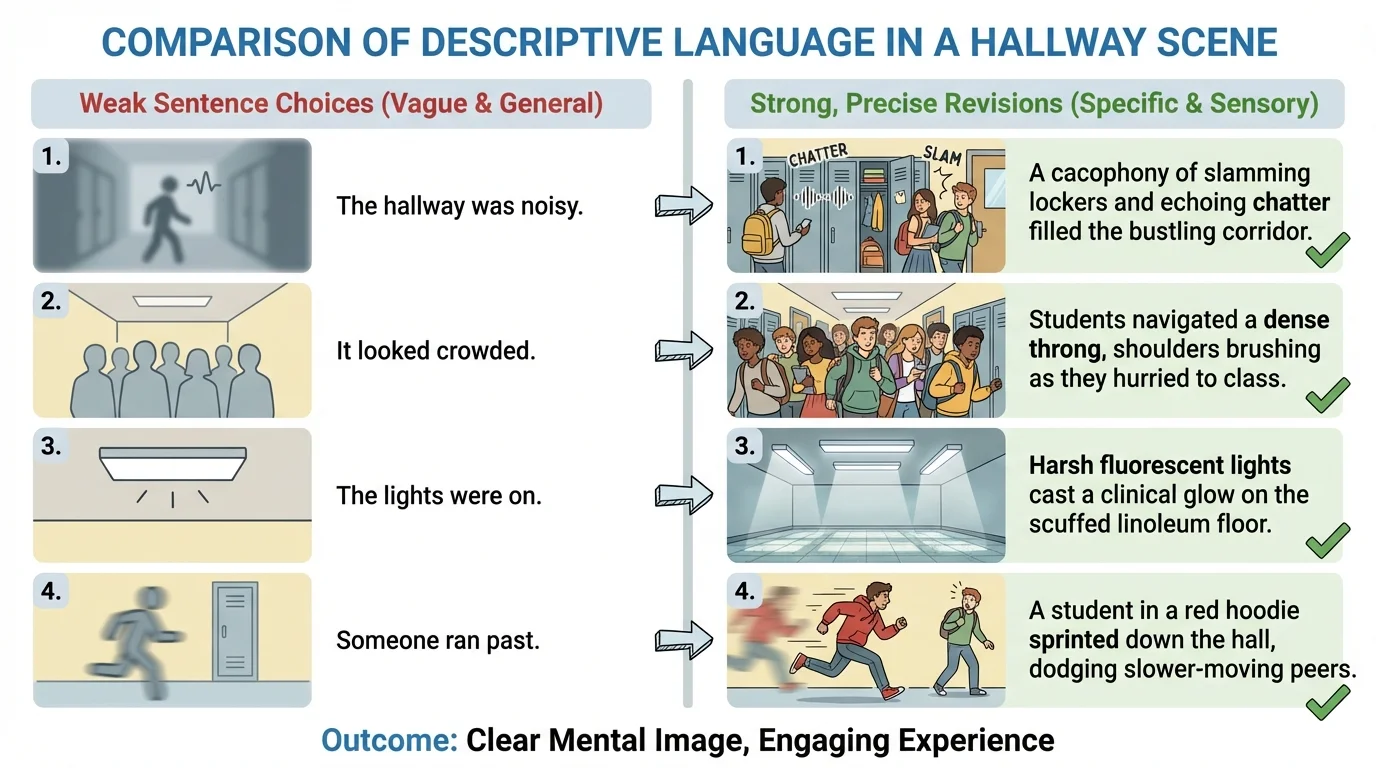 COMPARISON OF DESCRIPTIVE LANGUAGE IN A HALLWAY SCENE

Weak Sentence Choices (Vague & General)

1.
The hallway was noisy.

2.
It looked crowded.

3.
The lights were on.

4.
Someone ran past.

Strong, Precise Revisions (Specific & Sensory)

1.
CHATTER
SLAM
A cacophony of slamming lockers and echoing chatter filled the bustling corridor.

2.
Students navigated a dense throng, shoulders brushing as they hurried to class.

3.
Harsh fluorescent lights cast a clinical glow on the scuffed linoleum floor.

4.
A student in a red hoodie sprinted down the hall, dodging slower-moving peers.

Outcome: Clear Mental Image, Engaging Experience